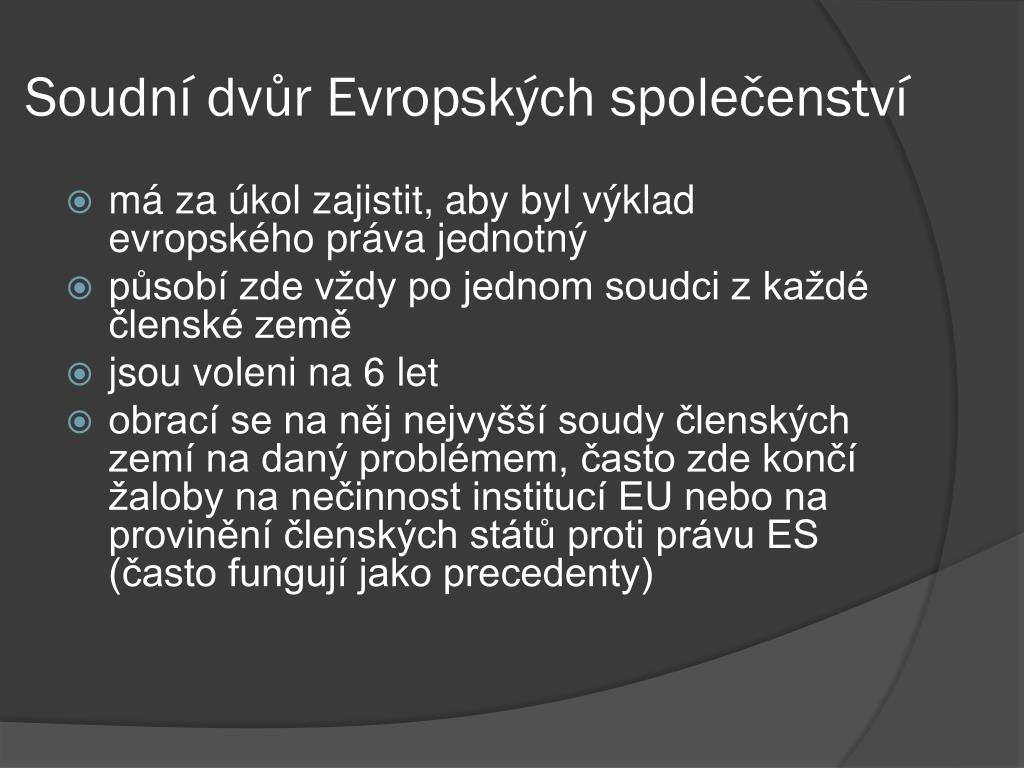 Soudní dvůr Evropských společenství

má za úkol zajistit, aby byl výklad evropského práva jednotný

působí zde vždy po jednom soudci z každé členské země

jsou voleni na 6 let

obrací se na něj nejvyšší soudy členských zemí na daný problémem, často zde končí žaloby na nečinnost institucí EU nebo na provinění členských států proti právu ES (často fungují jako precedenty)